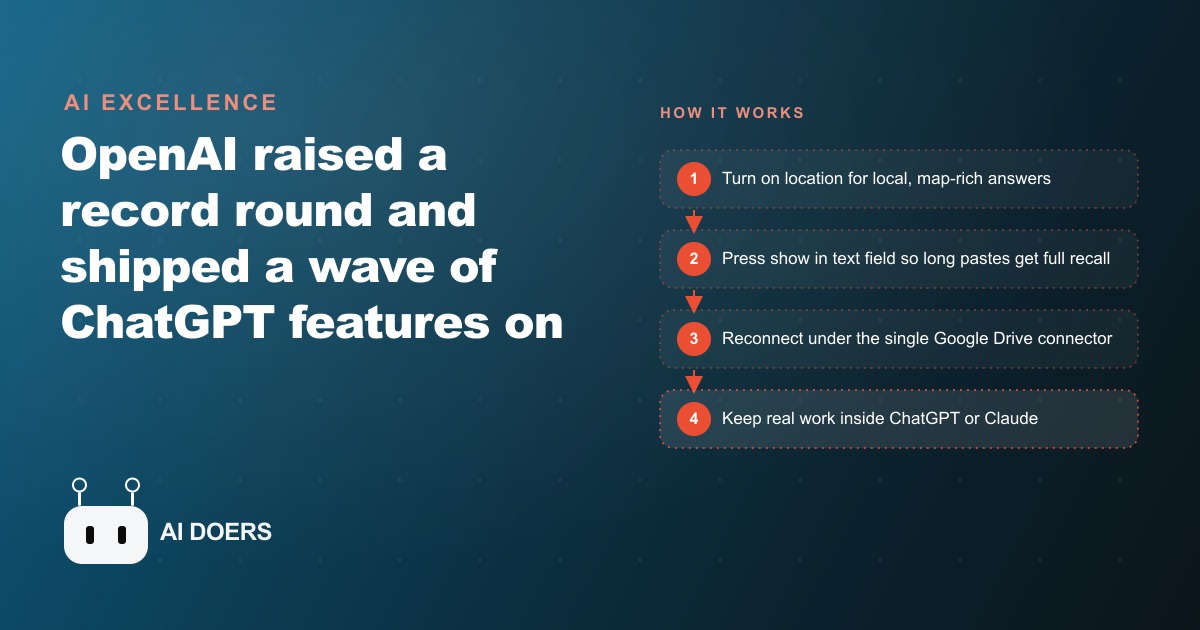 AI EXCELLENCE

OpenAI raised a record round and shipped a wave of ChatGPT features on

AI DOERS

HOW IT WORKS

1 Turn on location for local, map-rich answers

2 Press show in text field so long pastes get full recall

3 Reconnect under the single Google Drive connector

4 Keep real work inside ChatGPT or Claude